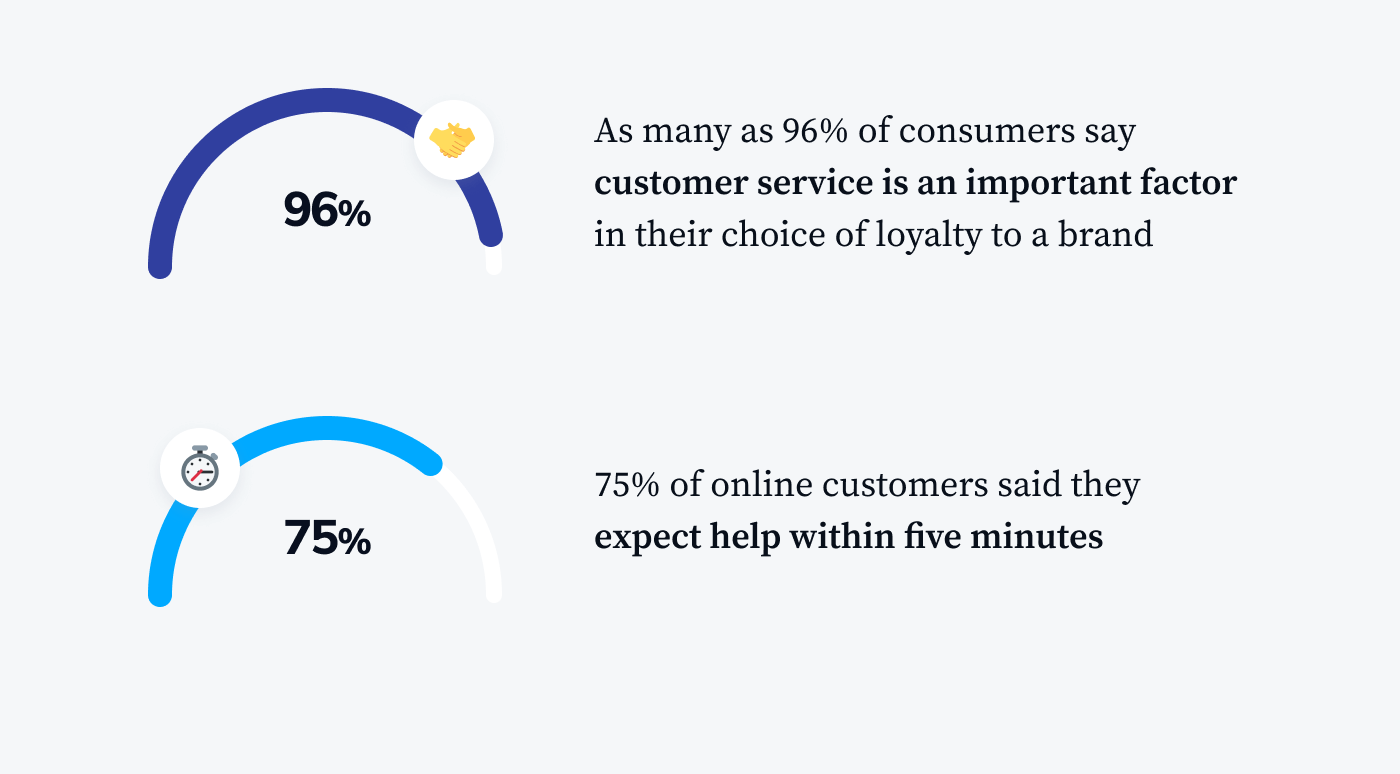 96%

As many as 96% of consumers say customer service is an important factor in their choice of loyalty to a brand

75%

75% of online customers said they expect help within five minutes